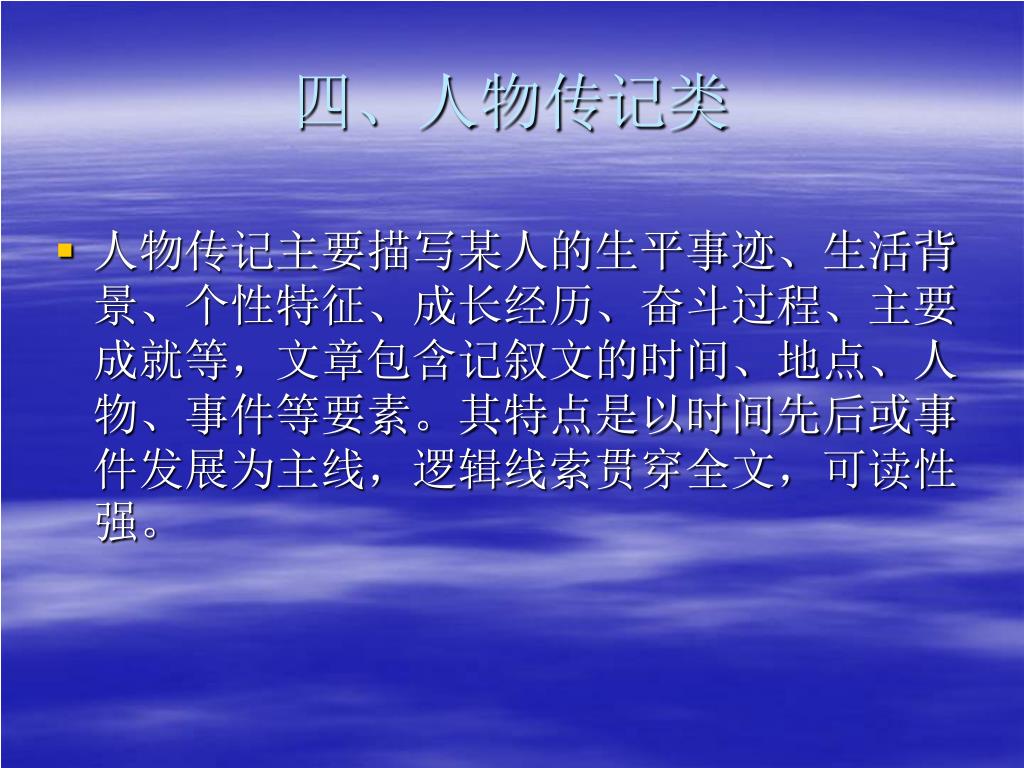 四、人物传记类

人物传记主要描写某人的生平事迹、生活背景、个性特征、成长经历、奋斗过程、主要成就等，文章包含记叙文的时间、地点、人物、事件等要素。其特点是以时间先后或事件发展为主线，逻辑线索贯穿全文，可读性强。